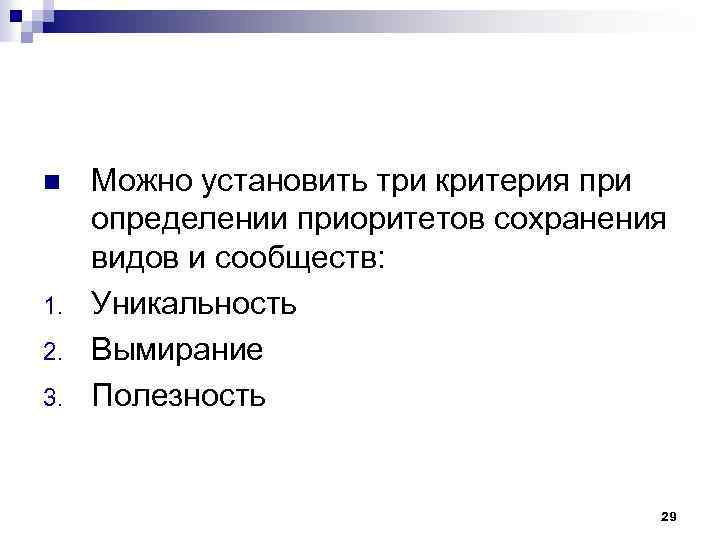 Можно установить три критерия при определении приоритетов сохранения видов и сообществ:

1. Уникальность
2. Вымирание
3. Полезность

29